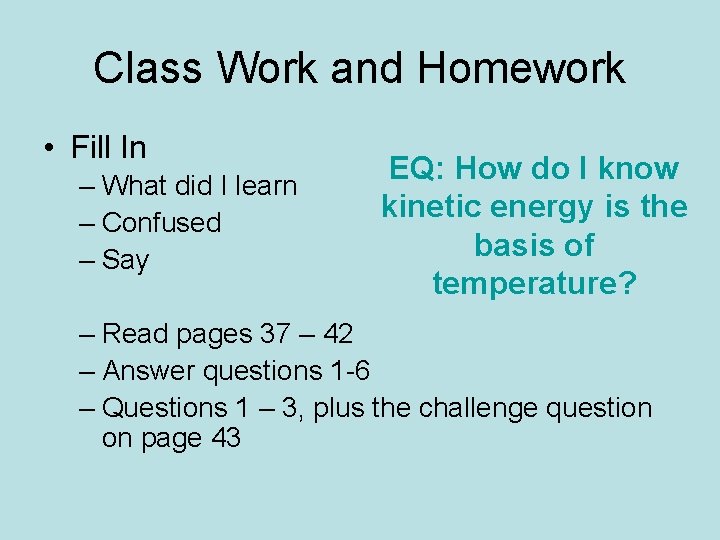 Class Work and Homework

• Fill In
– What did I learn
– Confused
– Say

EQ: How do I know kinetic energy is the basis of temperature?

– Read pages 37 – 42
– Answer questions 1-6
– Questions 1 – 3, plus the challenge question on page 43